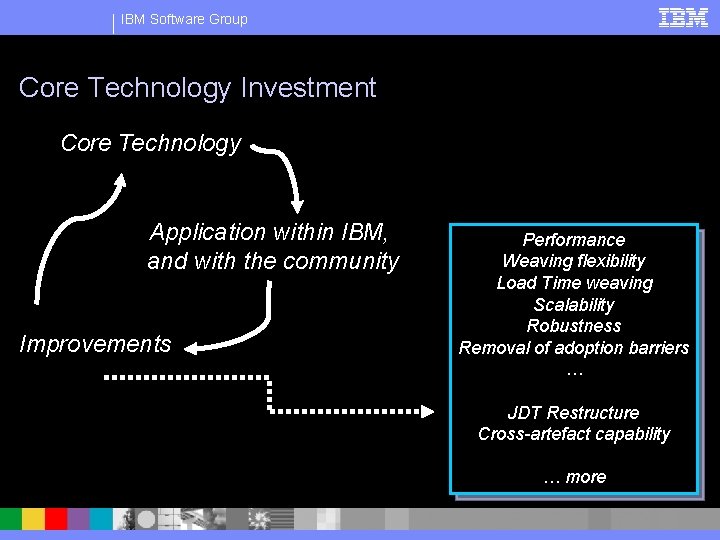 IBM Software Group

IBM

Core Technology Investment

Core Technology

Application within IBM, and with the community

Improvements

Performance
Weaving flexibility
Load Time weaving
Scalability
Robustness
Removal of adoption barriers
…

JDT Restructure
Cross-artefact capability

… more